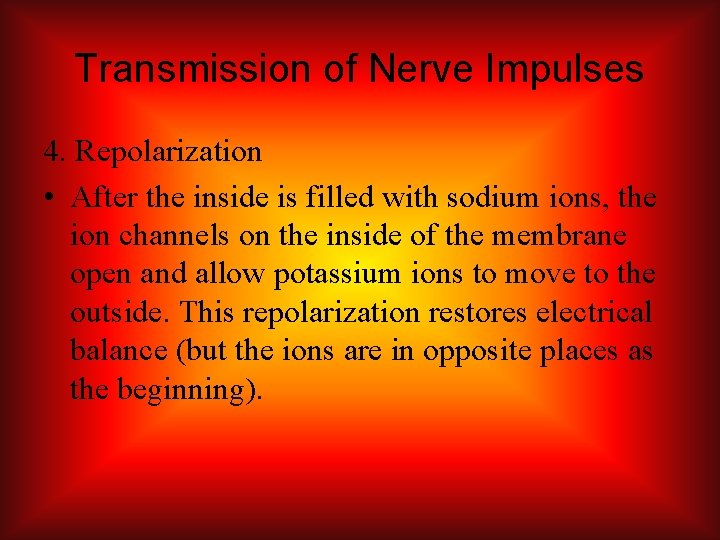 Transmission of Nerve Impulses

4. Repolarization

• After the inside is filled with sodium ions, the ion channels on the inside of the membrane open and allow potassium ions to move to the outside. This repolarization restores electrical balance (but the ions are in opposite places as the beginning).